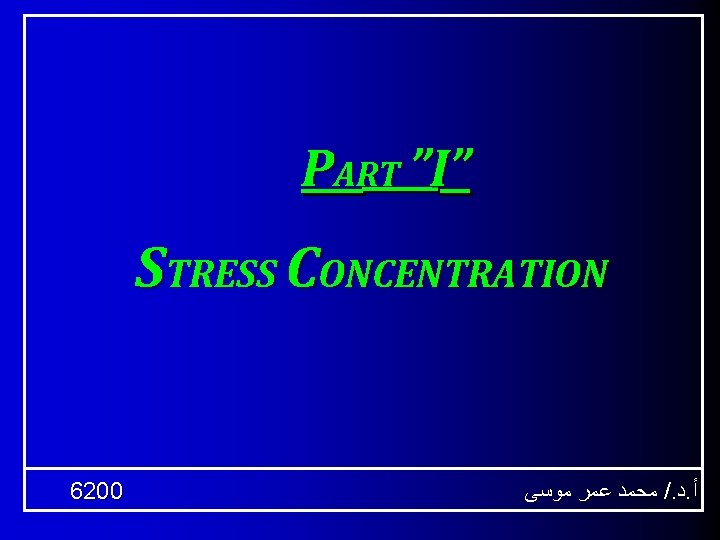 PART "I"

STRESS CONCENTRATION

6200

أ.د./ محمد عمر موسى